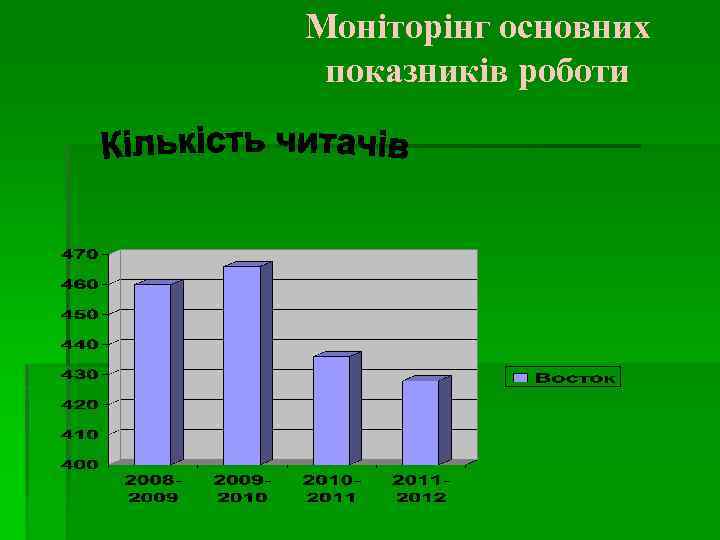 Моніторінг основних показників роботи

Кількість читачів

470
460
450
440
430
420
410
400

2008-2009
2009-2010
2010-2011
2011-2012

Восток